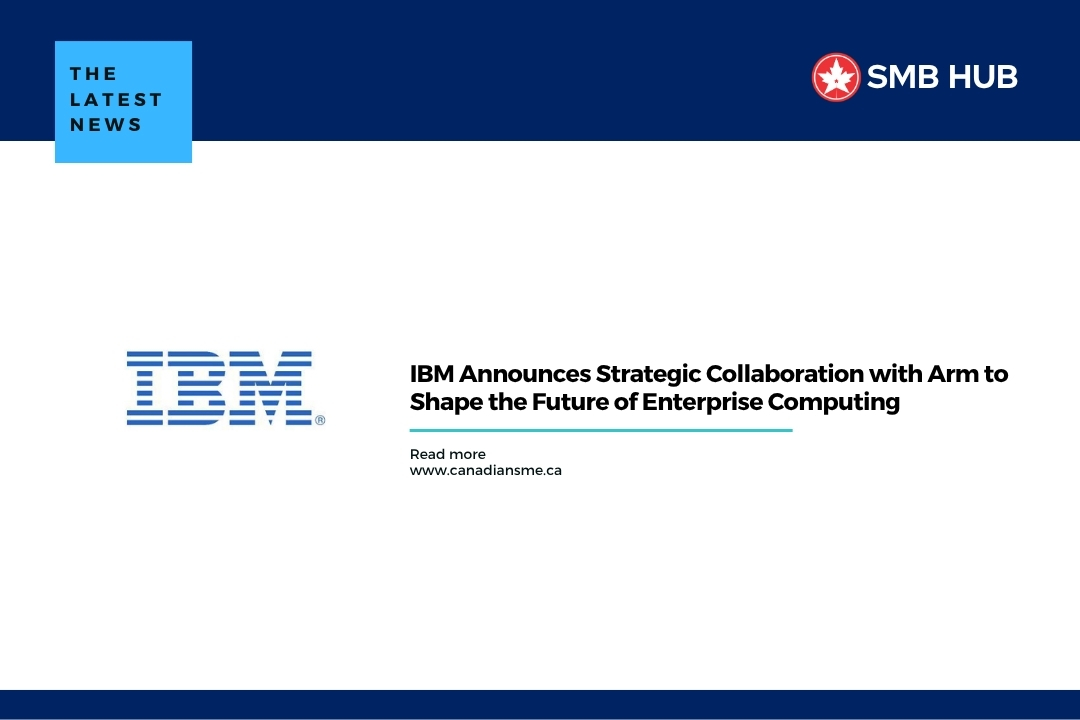 THE LATEST NEWS

SMB HUB

IBM®

IBM Announces Strategic Collaboration with Arm to Shape the Future of Enterprise Computing

Read more
www.canadiansme.ca